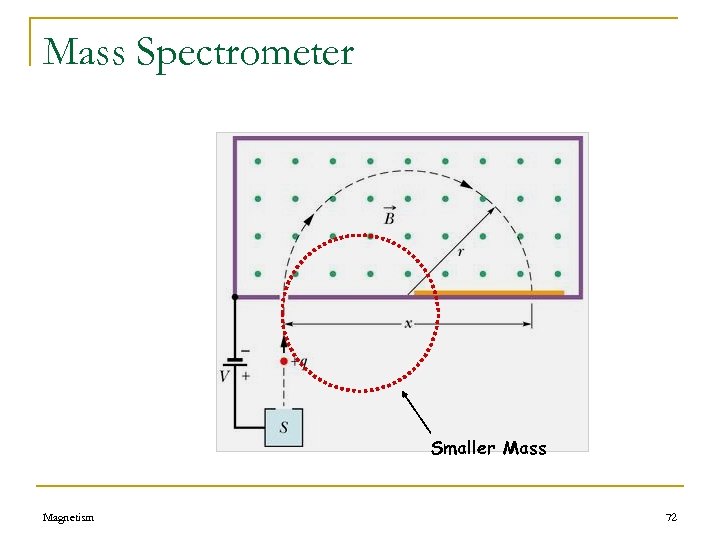 Mass Spectrometer

$\vec{B}$

$r$

$x$

$-$

$V$

$+$

$+q$

$S$

Smaller Mass

Magnetism

72